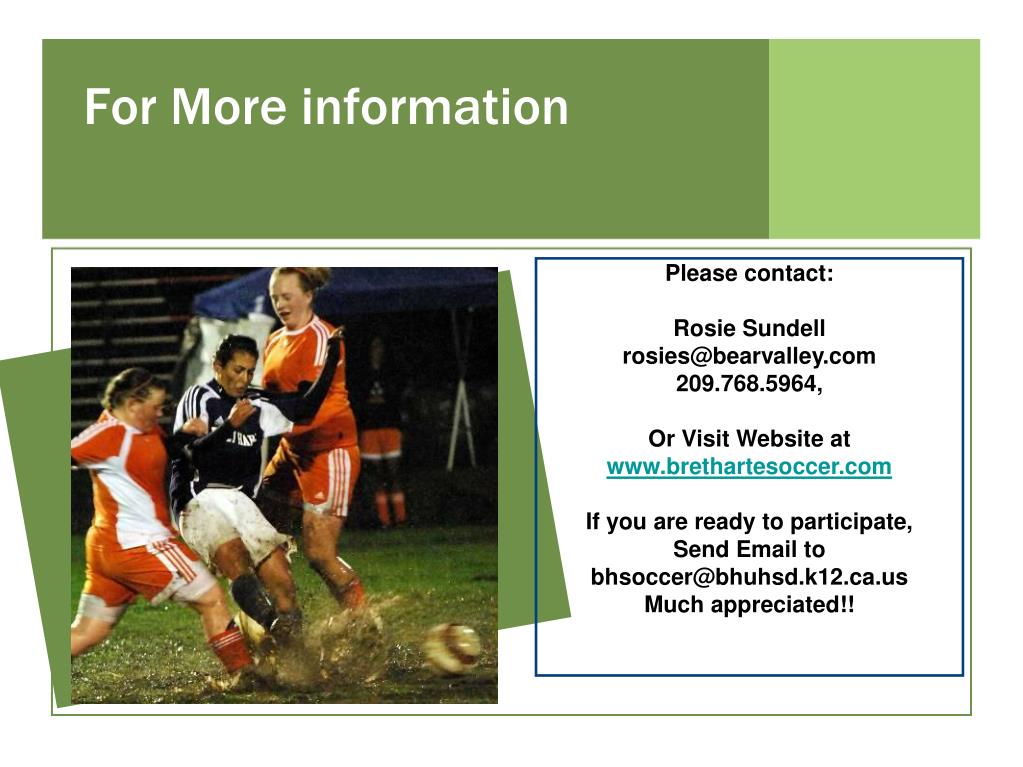 For More information

Please contact:

Rosie Sundell
rosies@bearvalley.com
209.768.5964,

Or Visit Website at
www.brethartesoccer.com

If you are ready to participate,
Send Email to
bhsoccer@bhuhsd.k12.ca.us
Much appreciated!!